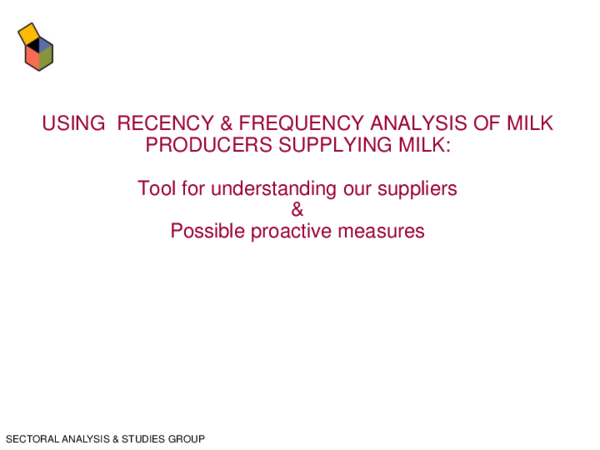 USING RECENCY & FREQUENCY ANALYSIS OF MILK PRODUCERS SUPPLYING MILK:

Tool for understanding our suppliers
&
Possible proactive measures

SECTORAL ANALYSIS & STUDIES GROUP